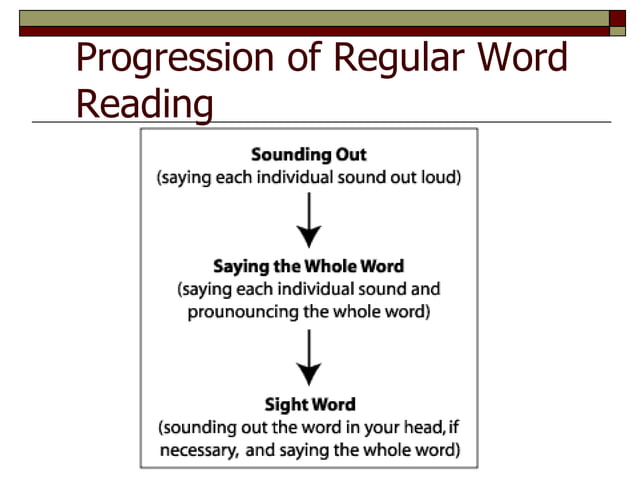 Progression of Regular Word Reading

Sounding Out
(saying each individual sound out loud)

Saying the Whole Word
(saying each individual sound and prounouncing the whole word)

Sight Word
(sounding out the word in your head, if necessary, and saying the whole word)